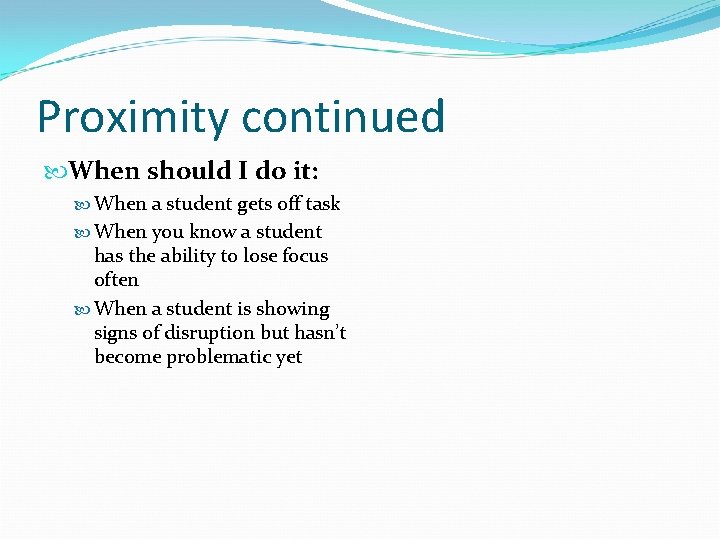 Proximity continued

When should I do it:

When a student gets off task

When you know a student has the ability to lose focus often

When a student is showing signs of disruption but hasn't become problematic yet